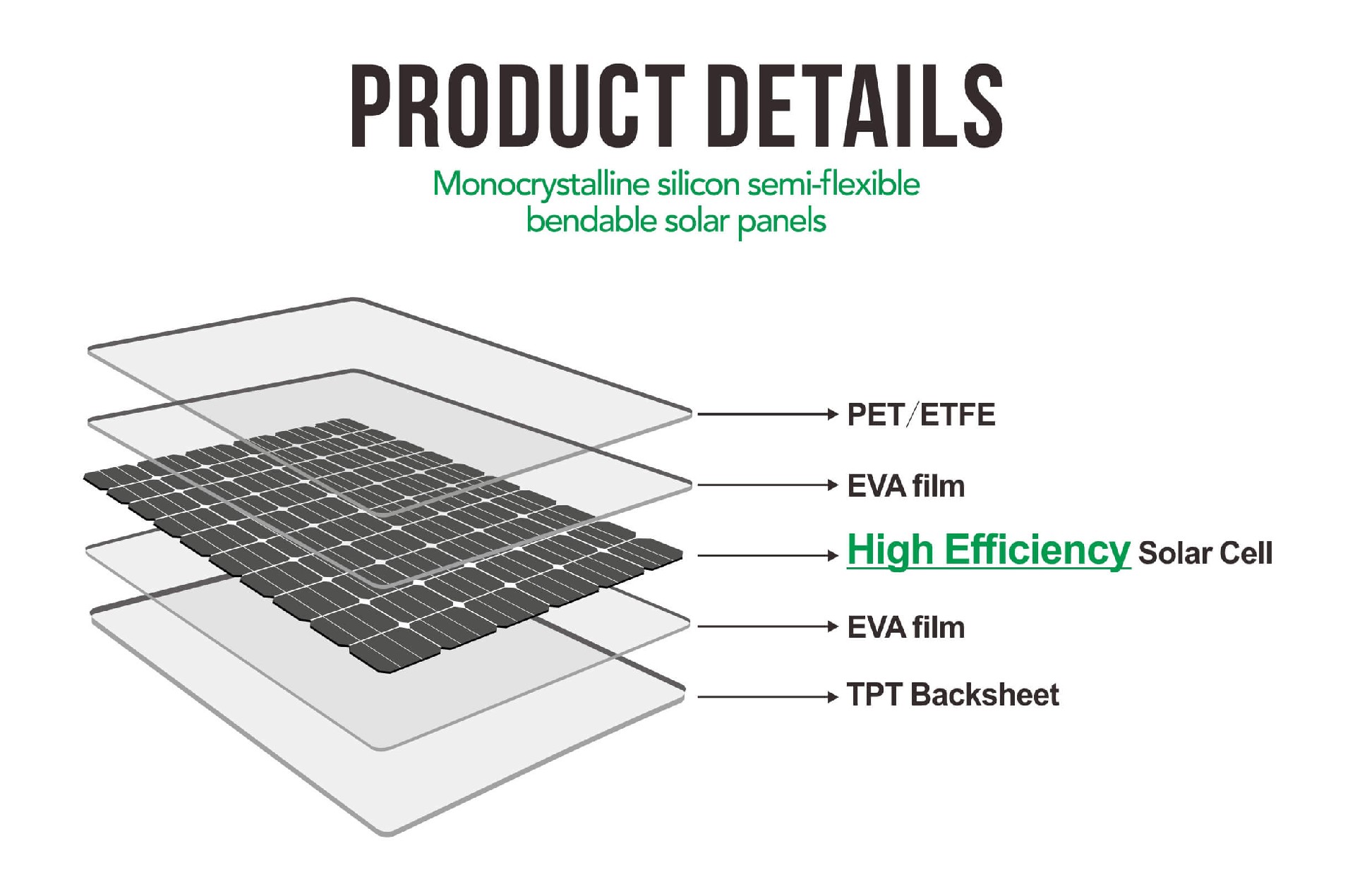 PRODUCT DETAILS
Monocrystalline silicon semi-flexible bendable solar panels

PET/ETFE
EVA film
High Efficiency Solar Cell
EVA film
TPT Backsheet